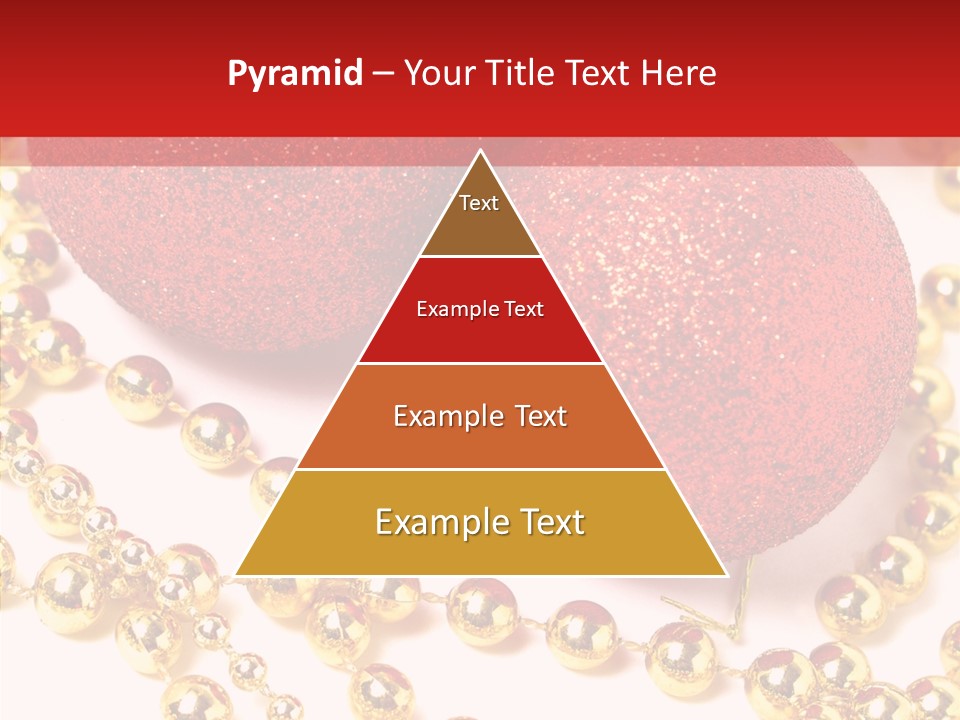 Pyramid – Your Title Text Here

Text

Example Text

Example Text

Example Text